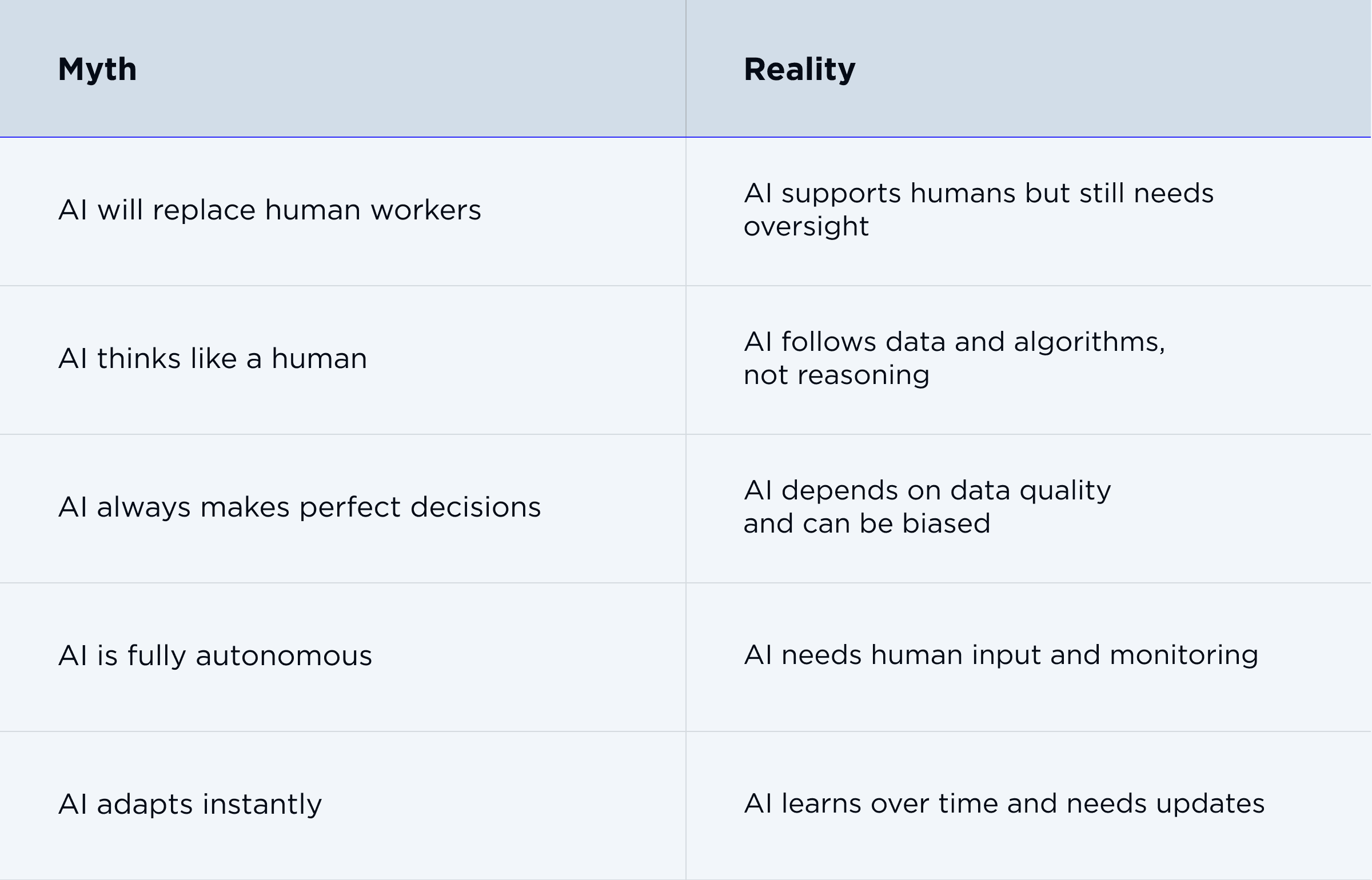 | Myth | Reality |
|---|---|
| AI will replace human workers | AI supports humans but still needs oversight |
| AI thinks like a human | AI follows data and algorithms, not reasoning |
| AI always makes perfect decisions | AI depends on data quality and can be biased |
| AI is fully autonomous | AI needs human input and monitoring |
| AI adapts instantly | AI learns over time and needs updates |